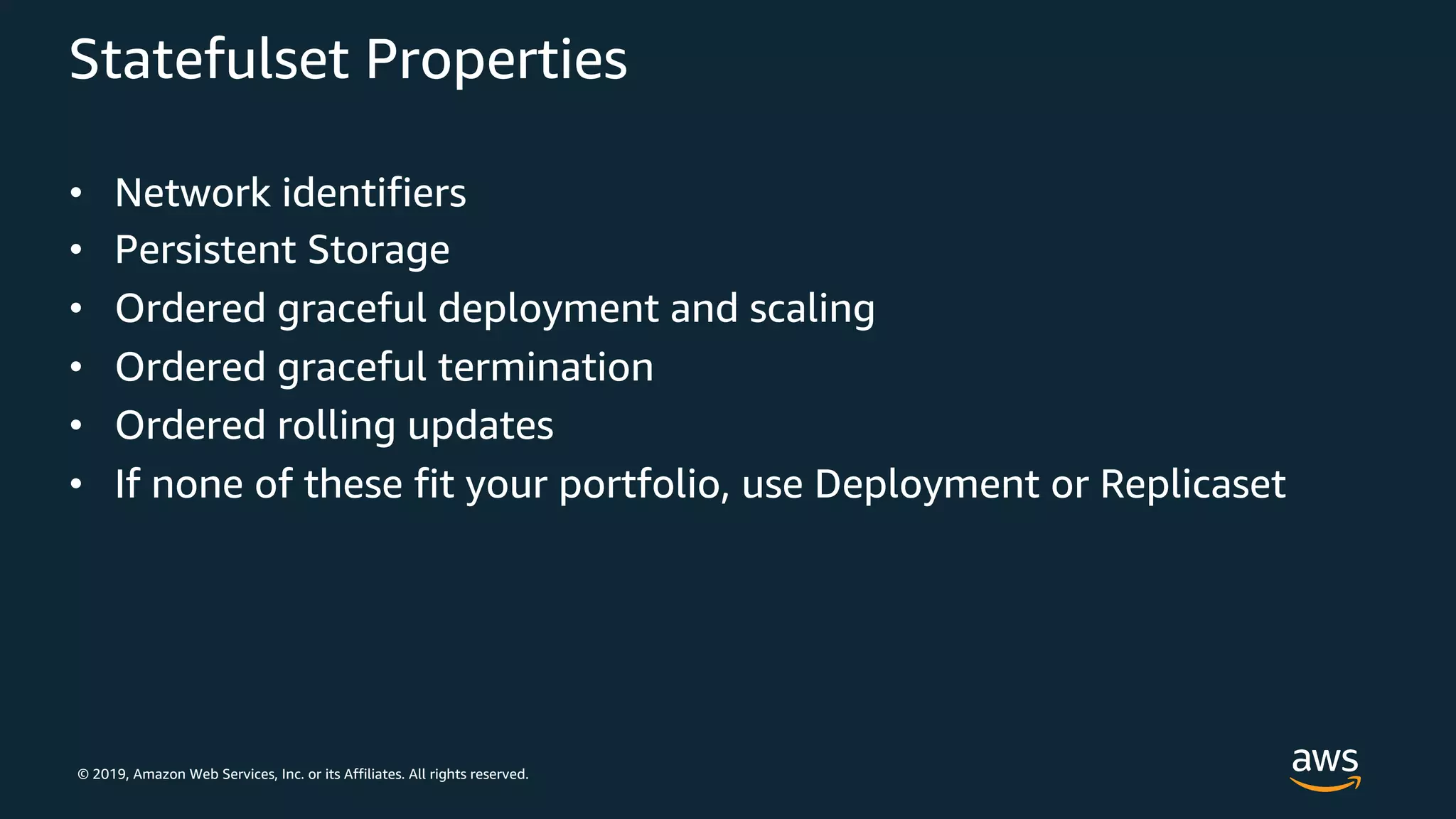 Statefulset Properties

• Network identifiers
• Persistent Storage
• Ordered graceful deployment and scaling
• Ordered graceful termination
• Ordered rolling updates
• If none of these fit your portfolio, use Deployment or Replicaset

© 2019, Amazon Web Services, Inc. or its Affiliates. All rights reserved.

aws